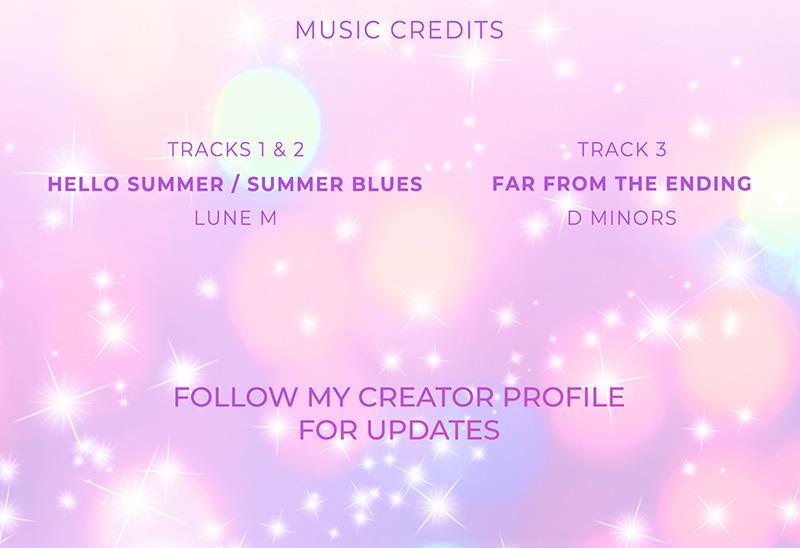 MUSIC CREDITS

TRACKS 1 & 2
HELLO SUMMER / SUMMER BLUES
LUNE M

TRACK 3
FAR FROM THE ENDING
D MINORS

FOLLOW MY CREATOR PROFILE
FOR UPDATES